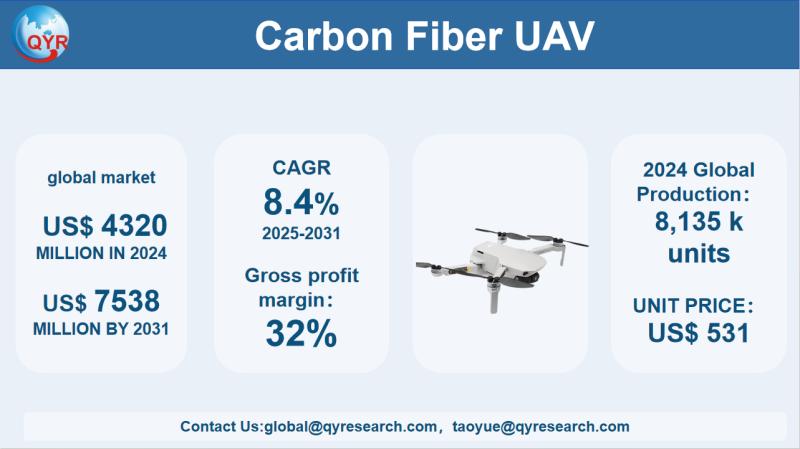 QYR

Carbon Fiber UAV

global market

US$ 4320
MILLION IN 2024

US$ 7538
MILLION BY 2031

CAGR
8.4%
2025-2031

Gross profit margin:
32%

2024 Global Production:
8,135 k units

UNIT PRICE:
US$ 531

Contact Us:global@qyresearch.com, taoyue@qyresearch.com